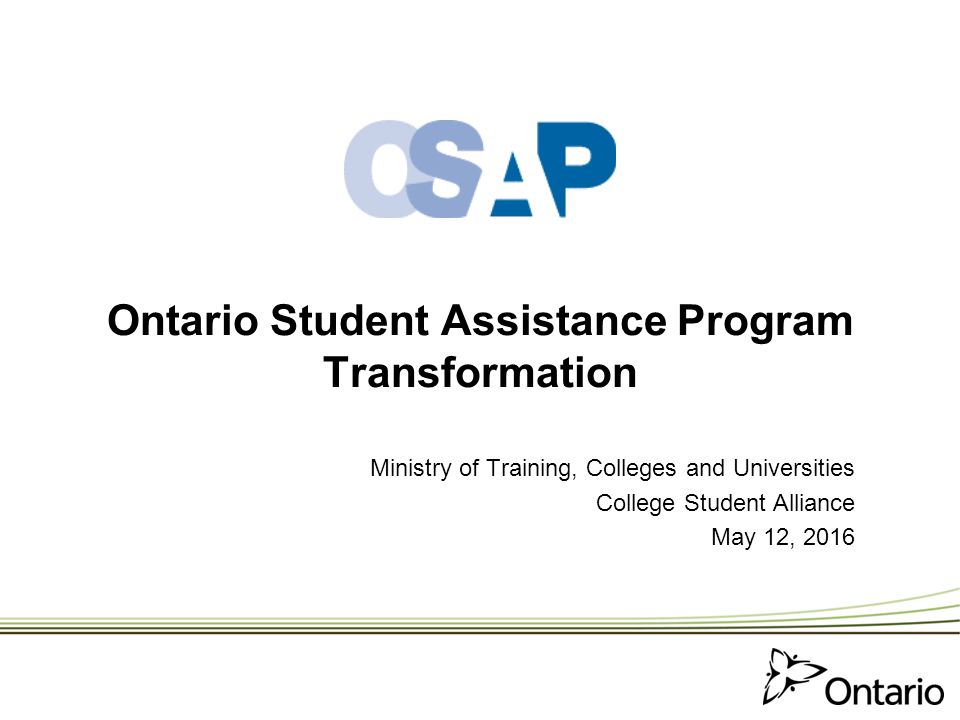 OSAP

Ontario Student Assistance Program Transformation

Ministry of Training, Colleges and Universities
College Student Alliance
May 12, 2016

Ontario